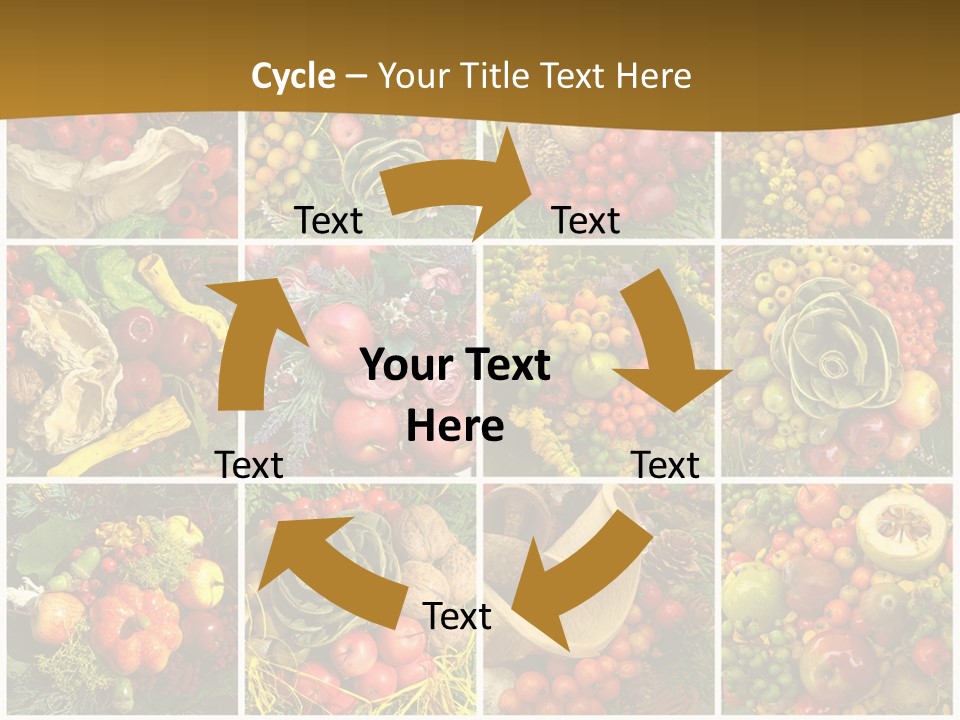 Cycle – Your Title Text Here

Text

Text

Your Text Here

Text

Text

Text